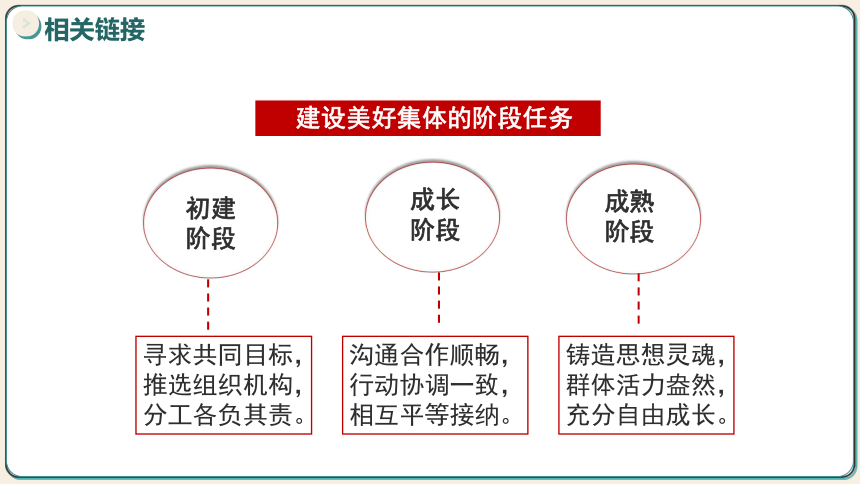 相关链接

建设美好集体的阶段任务

初建阶段

成长阶段

成熟阶段

寻求共同目标，推选组织机构，分工各负其责。

沟通合作顺畅，行动协调一致，相互平等接纳。

铸造思想灵魂，群体活力盎然，充分自由成长。